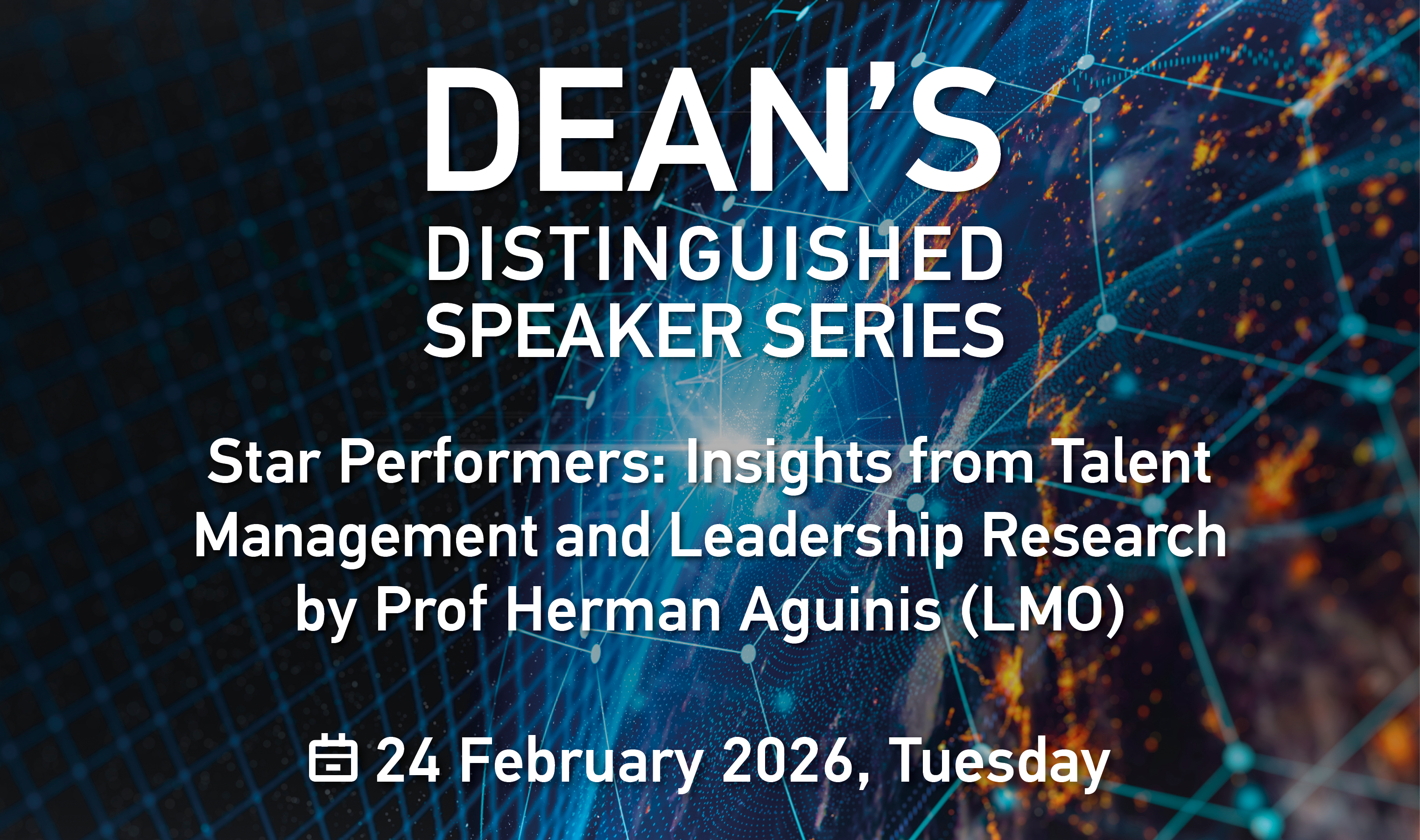 DEAN'S
DISTINGUISHED
SPEAKER SERIES

Star Performers: Insights from Talent Management and Leadership Research by Prof Herman Aguinis (LMO)

24 February 2026, Tuesday